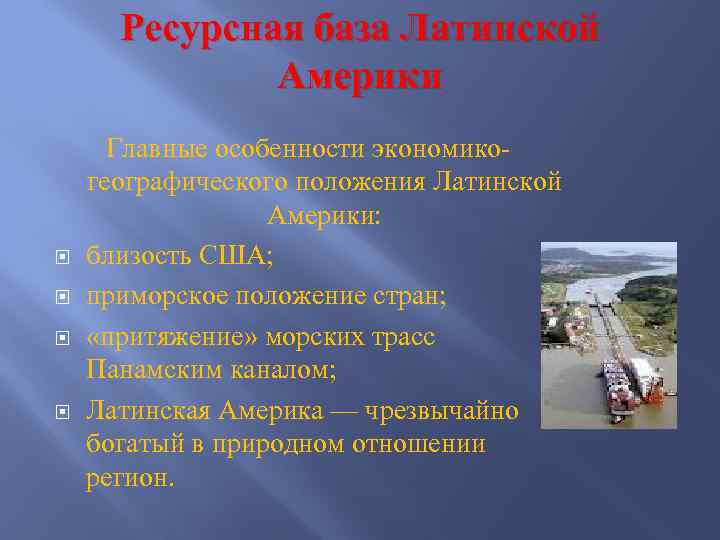 Ресурсная база Латинской Америки

Главные особенности экономико-географического положения Латинской Америки:

близость США;

приморское положение стран;

«притяжение» морских трасс Панамским каналом;

Латинская Америка — чрезвычайно богатый в природном отношении регион.